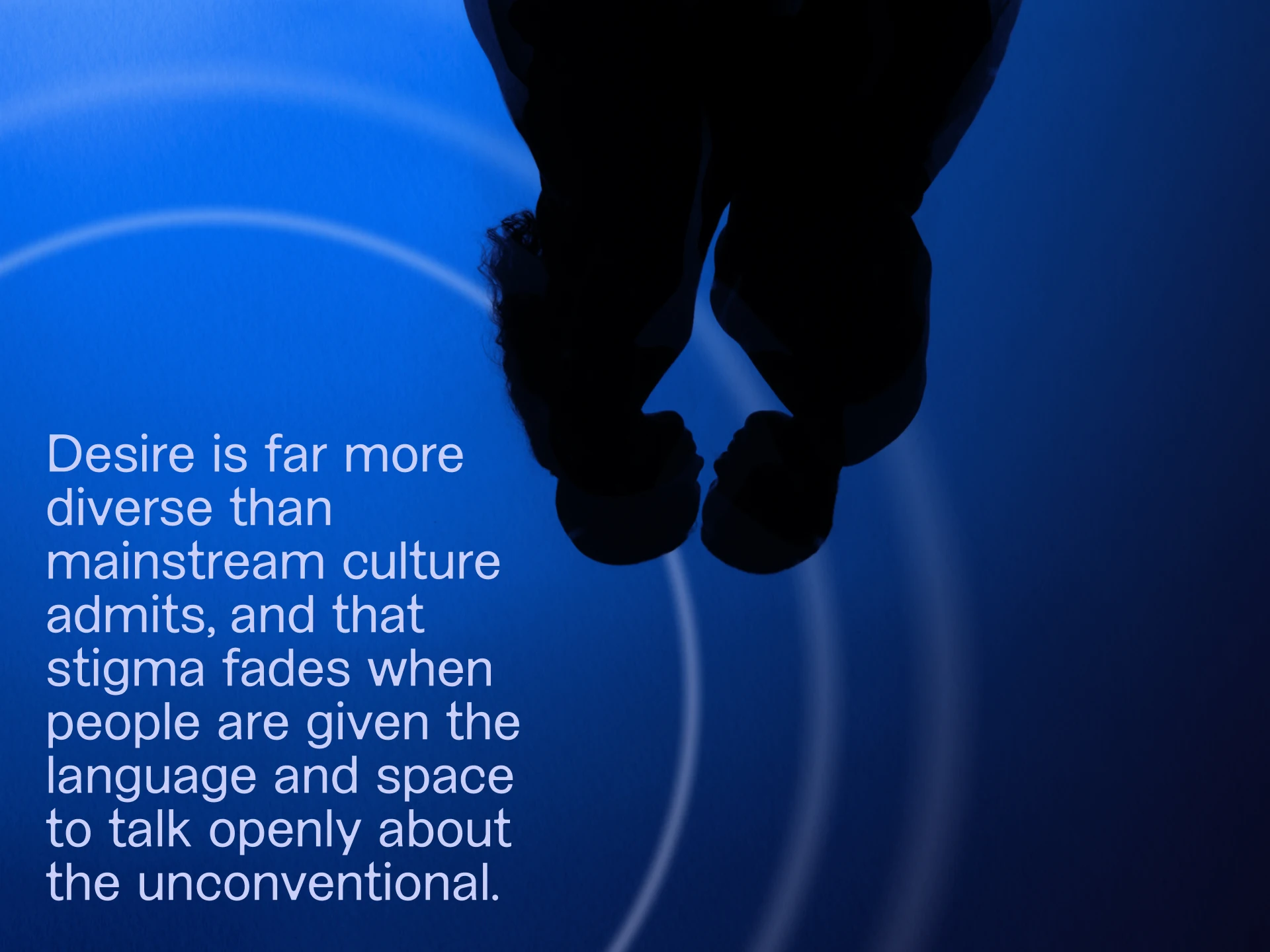 Desire is far more diverse than mainstream culture admits, and that stigma fades when people are given the language and space to talk openly about the unconventional.